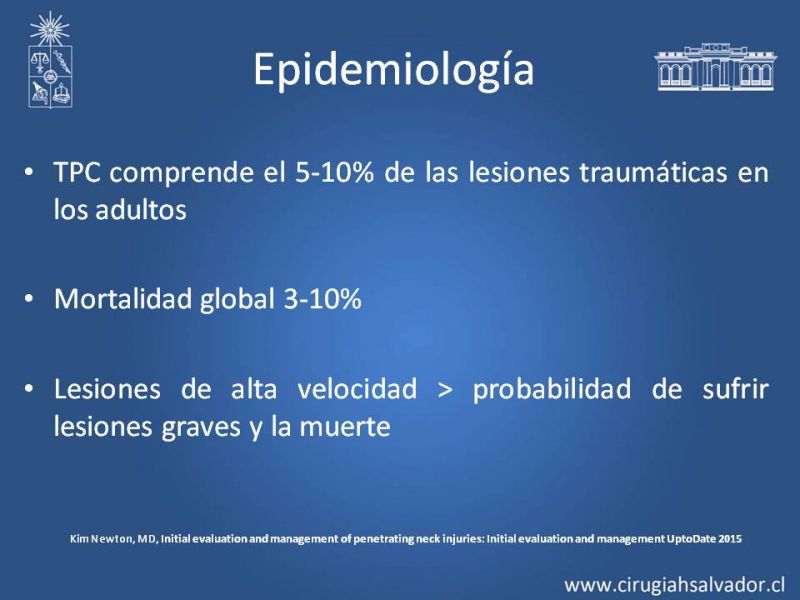 Epidemiología

• TPC comprende el 5-10% de las lesiones traumáticas en los adultos

• Mortalidad global 3-10%

• Lesiones de alta velocidad > probabilidad de sufrir lesiones graves y la muerte

Kim Newton, MD, Initial evaluation and management of penetrating neck injuries: Initial evaluation and management UptoDate 2015

www.cirugiahsalvador.cl